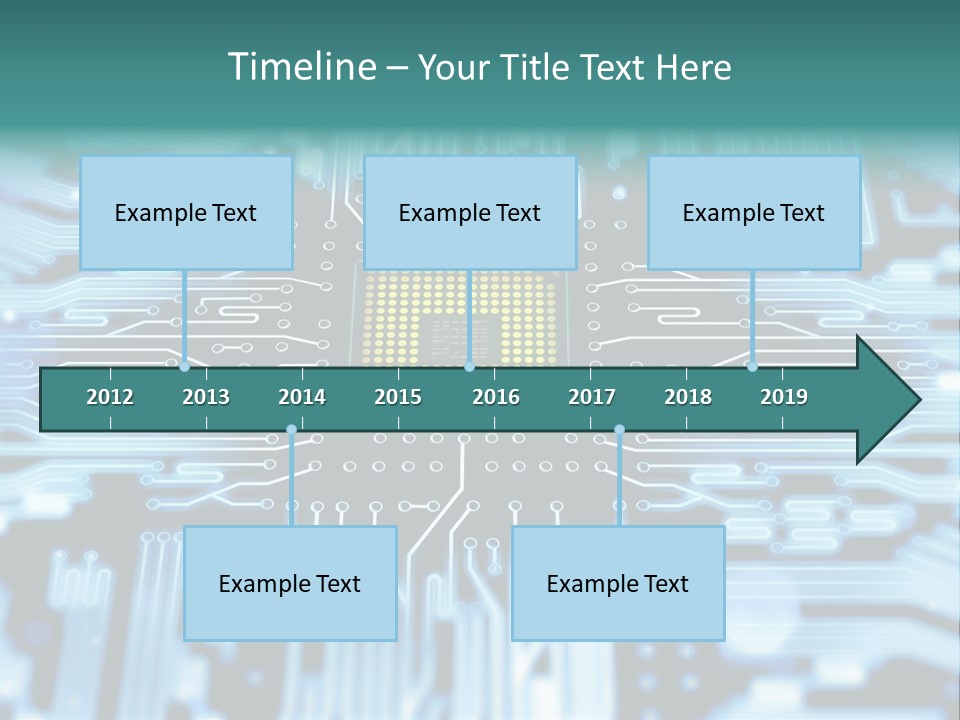 Timeline – Your Title Text Here

Example Text

Example Text

Example Text

2012 2013 2014 2015 2016 2017 2018 2019

Example Text

Example Text